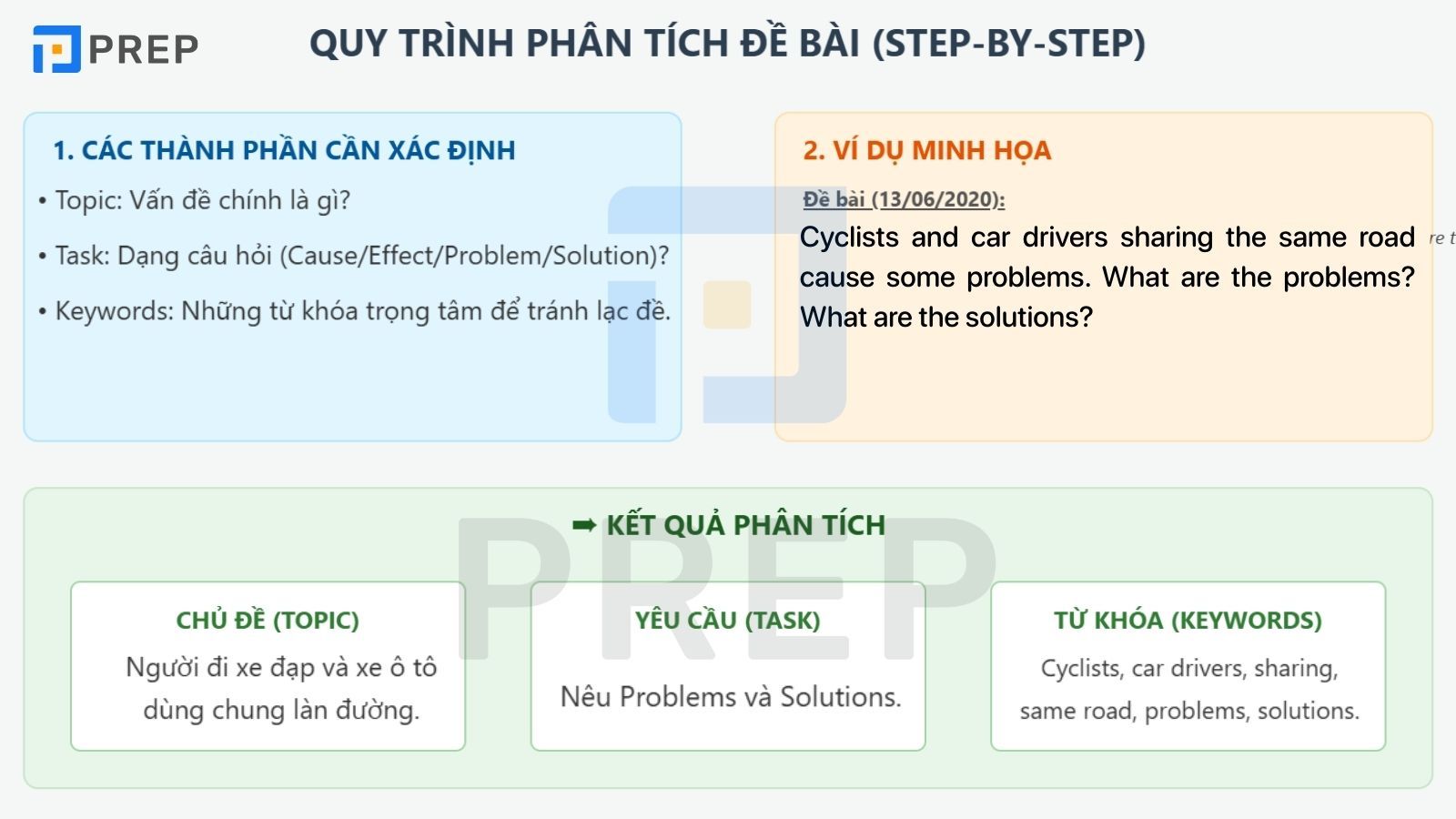 PREP

QUY TRÌNH PHÂN TÍCH ĐỀ BÀI (STEP-BY-STEP)

1. CÁC THÀNH PHẦN CẦN XÁC ĐỊNH

• Topic: Vấn đề chính là gì?

• Task: Dạng câu hỏi (Cause/Effect/Problem/Solution)?

• Keywords: Những từ khóa trọng tâm để tránh lạc đề.

2. VÍ DỤ MINH HỌA

Đề bài (13/06/2020):

Cyclists and car drivers sharing the same road cause some problems. What are the problems? What are the solutions?

re t

➡ KẾT QUẢ PHÂN TÍCH

PREP

CHỦ ĐỀ (TOPIC)

Người đi xe đạp và xe ô tô dùng chung làn đường.

YÊU CẦU (TASK)

Nêu Problems và Solutions.

TỪ KHÓA (KEYWORDS)

Cyclists, car drivers, sharing, same road, problems, solutions.